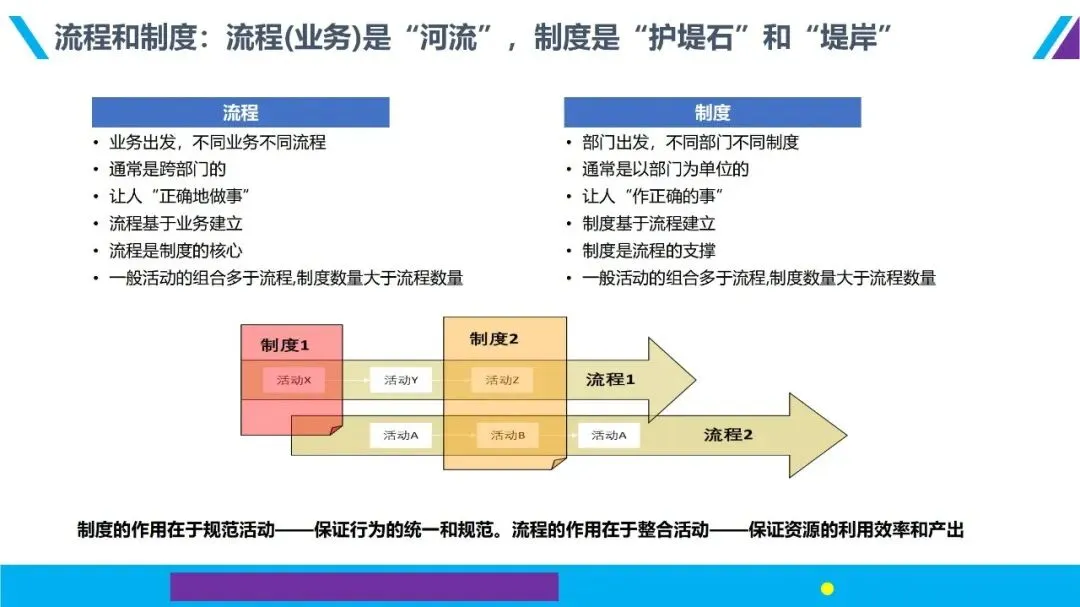 流程和制度：流程(业务)是“河流”，制度是“护堤石”和“堤岸”

流程
• 业务出发，不同业务不同流程
• 通常是跨部门的
• 让人“正确地做事”
• 流程基于业务建立
• 流程是制度的核心
• 一般活动的组合多于流程,制度数量大于流程数量

制度
• 部门出发，不同部门不同制度
• 通常是以部门为单位的
• 让人“作正确的事”
• 制度基于流程建立
• 制度是流程的支撑
• 一般活动的组合多于流程,制度数量大于流程数量

制度1
制度2
活动X
活动Y
活动Z
流程1
活动A
活动B
活动A
流程2

制度的作用在于规范活动——保证行为的统一和规范。流程的作用在于整合活动——保证资源的利用效率和产出